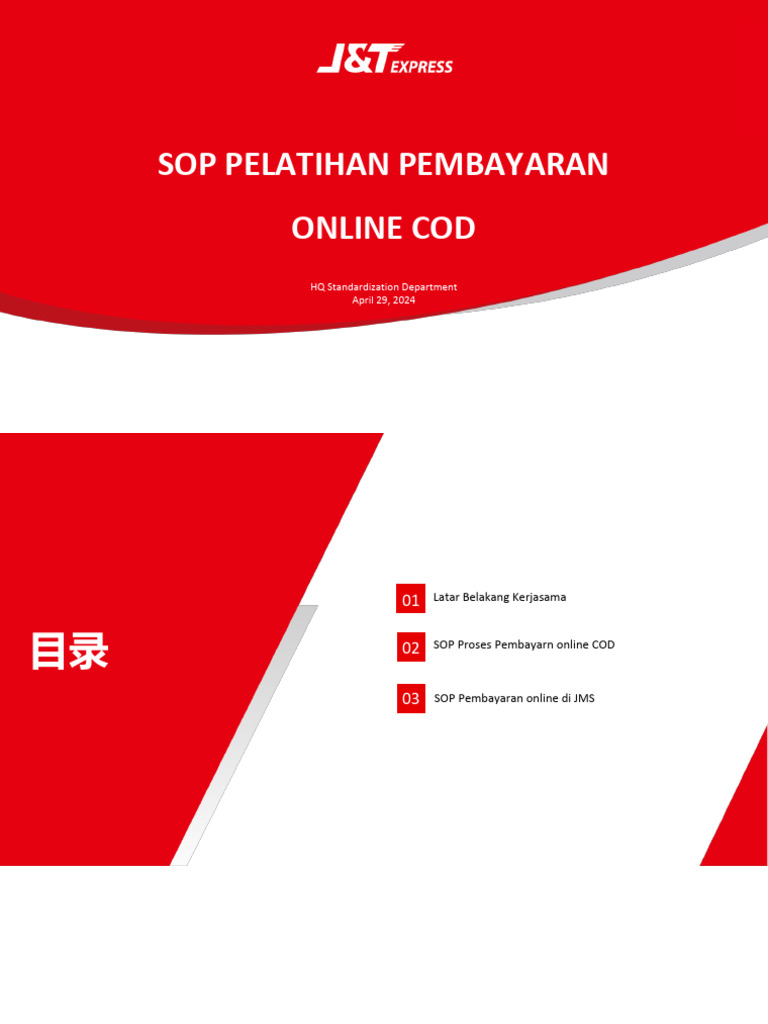 J&T EXPRESS

SOP PELATIHAN PEMBAYARAN

ONLINE COD

HQ Standardization Department
April 29, 2024

目录

01 Latar Belakang Kerjasama

02 SOP Proses Pembayarn online COD

03 SOP Pembayaran online di JMS